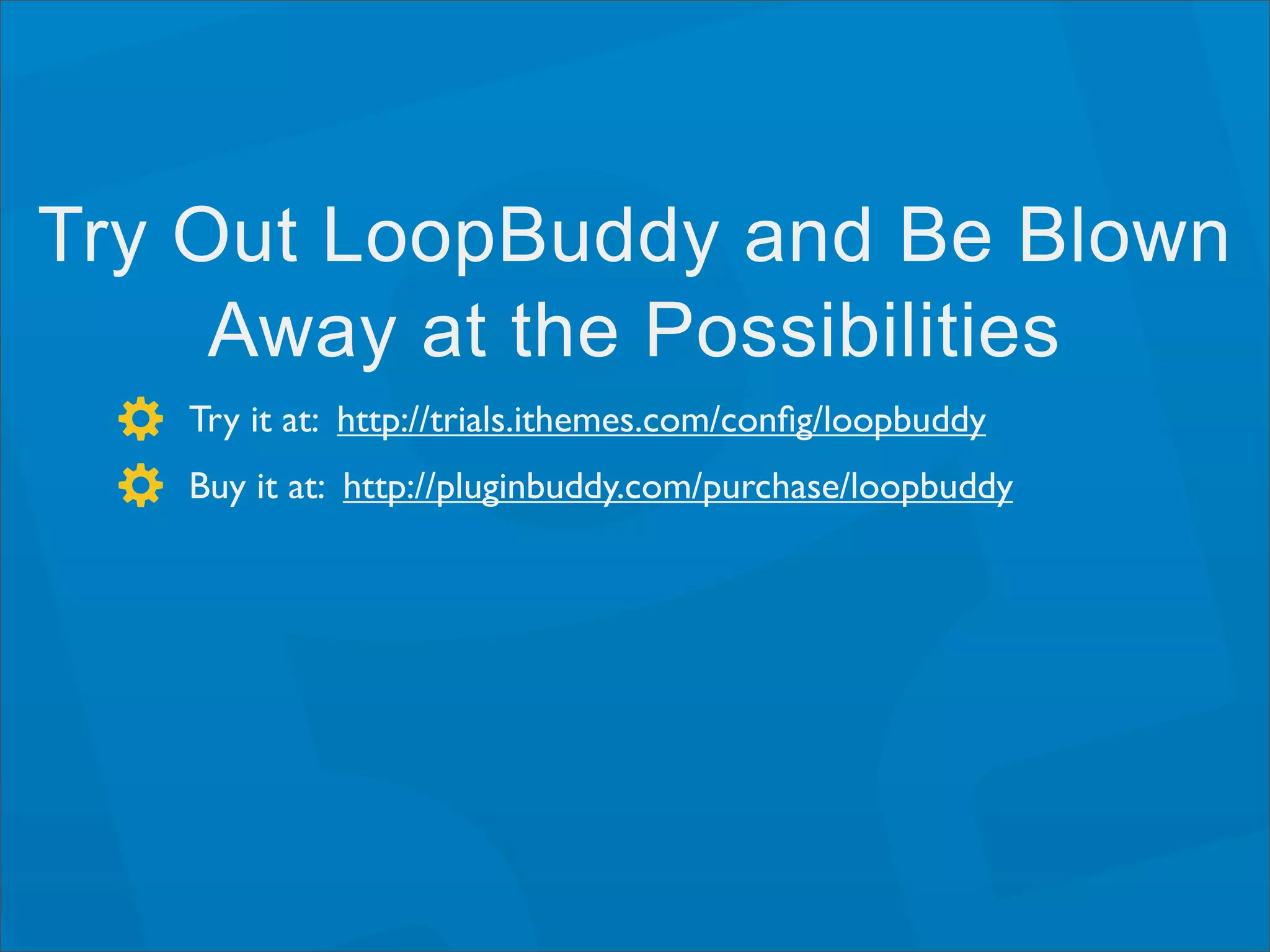 Try Out LoopBuddy and Be Blown Away at the Possibilities

Try it at: http://trials.ithemes.com/config/loopbuddy

Buy it at: http://pluginbuddy.com/purchase/loopbuddy